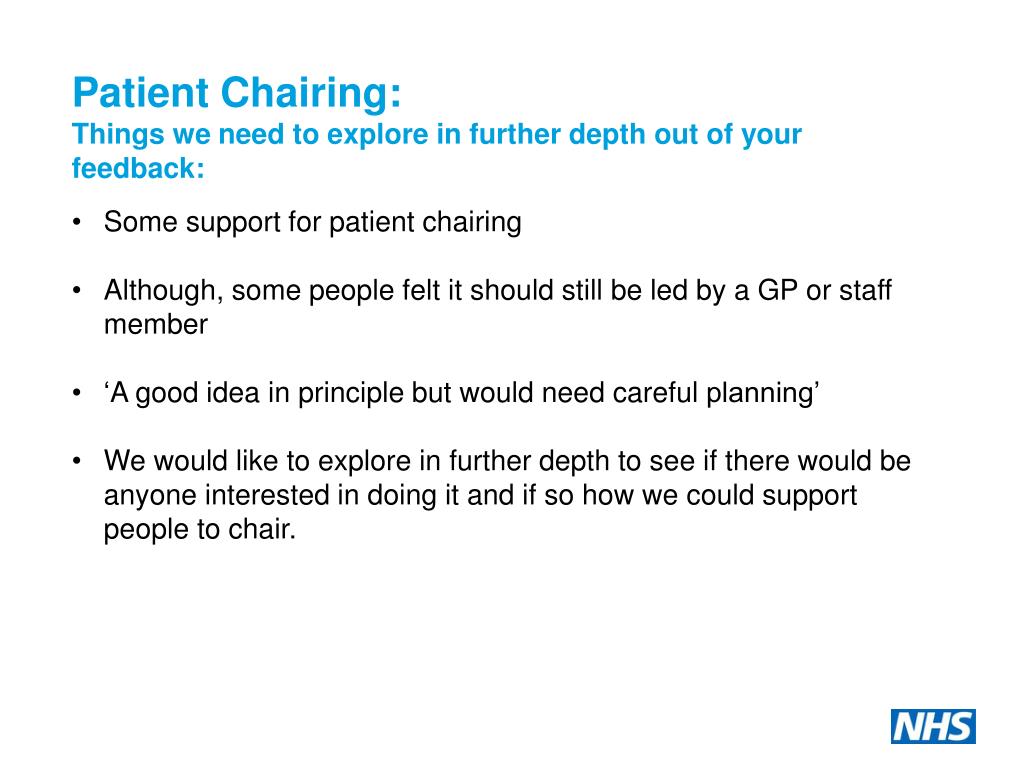 Patient Chairing:
Things we need to explore in further depth out of your feedback:

• Some support for patient chairing

• Although, some people felt it should still be led by a GP or staff member

• ‘A good idea in principle but would need careful planning’

• We would like to explore in further depth to see if there would be anyone interested in doing it and if so how we could support people to chair.

NHS